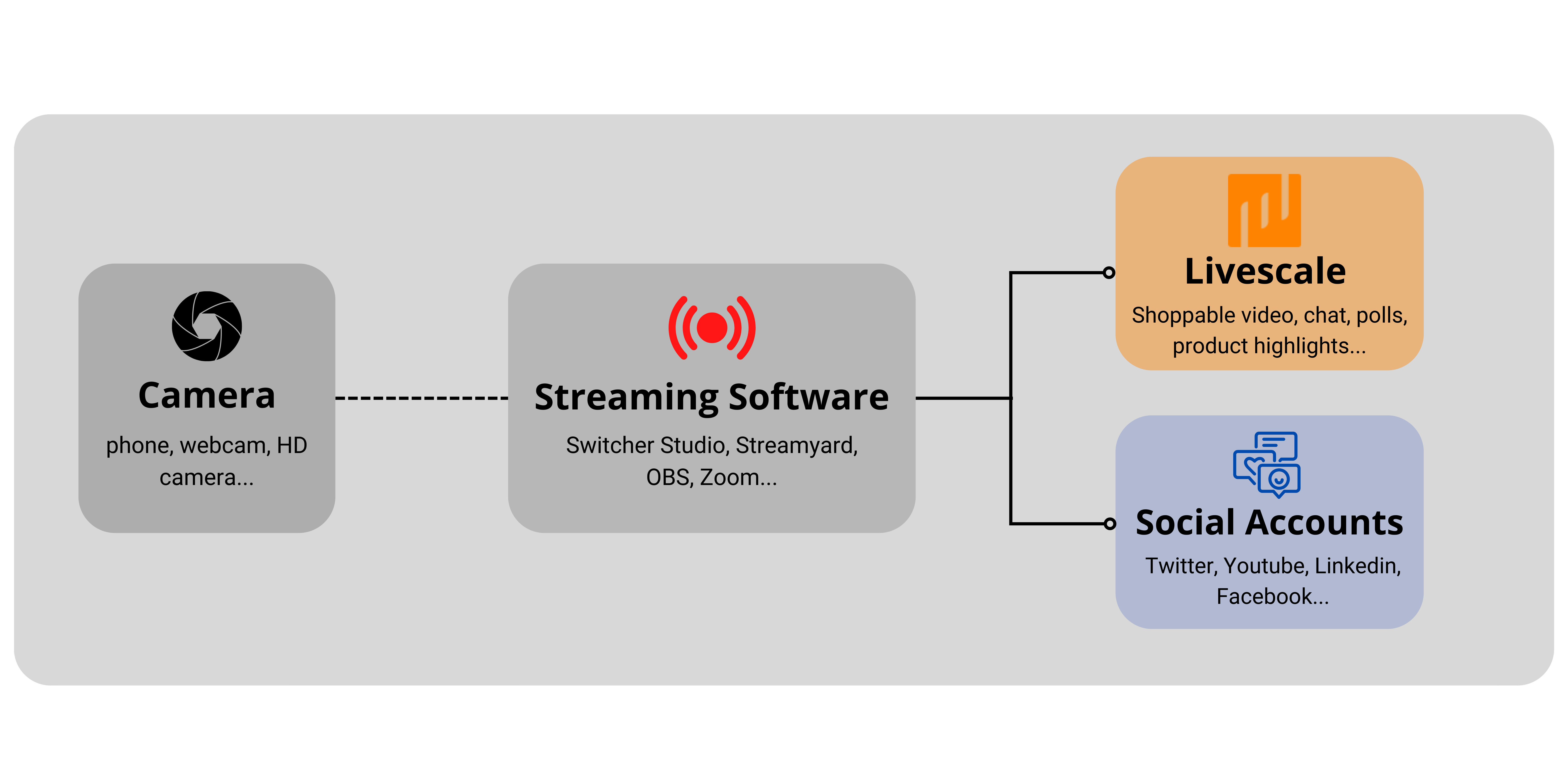 Camera

phone, webcam, HD camera...

Streaming Software

Switcher Studio, Streamyard, OBS, Zoom...

Livescale

Shoppable video, chat, polls, product highlights...

Social Accounts

Twitter, Youtube, Linkedin, Facebook...